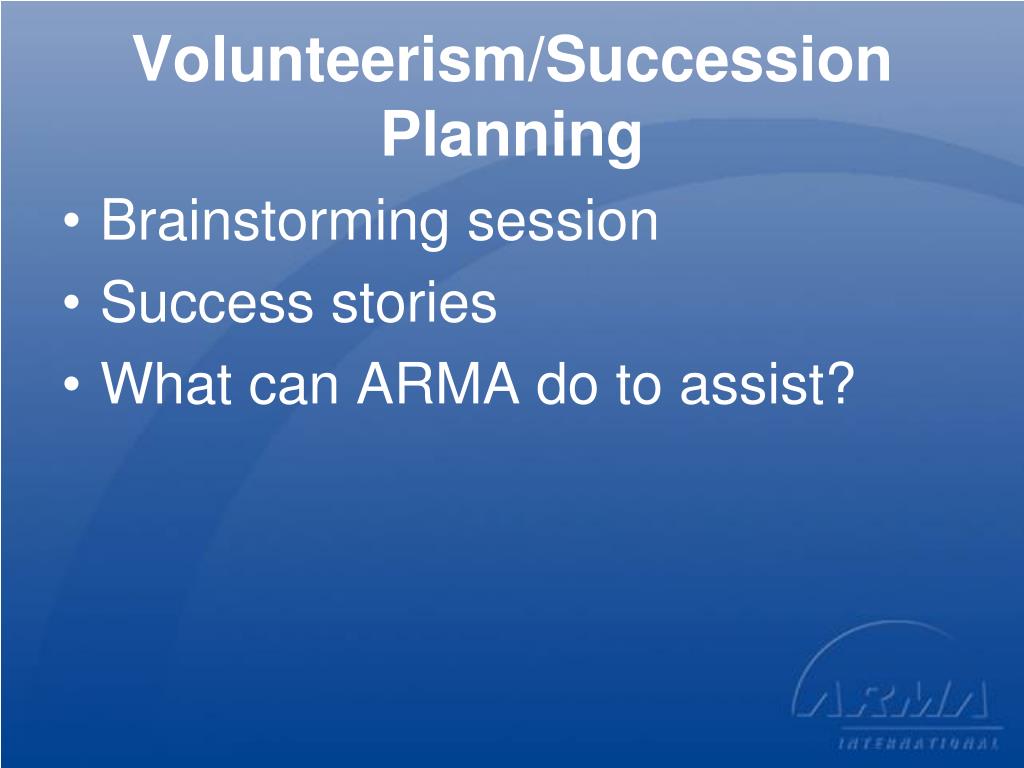 Volunteerism/Succession Planning

• Brainstorming session
• Success stories
• What can ARMA do to assist?

ARMA
INTERNATIONAL